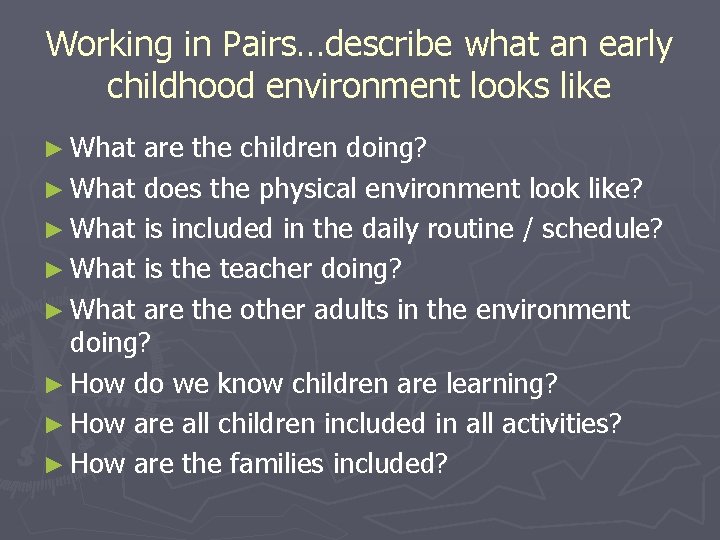 Working in Pairs…describe what an early childhood environment looks like

► What are the children doing?
► What does the physical environment look like?
► What is included in the daily routine / schedule?
► What is the teacher doing?
► What are the other adults in the environment doing?
► How do we know children are learning?
► How are all children included in all activities?
► How are the families included?